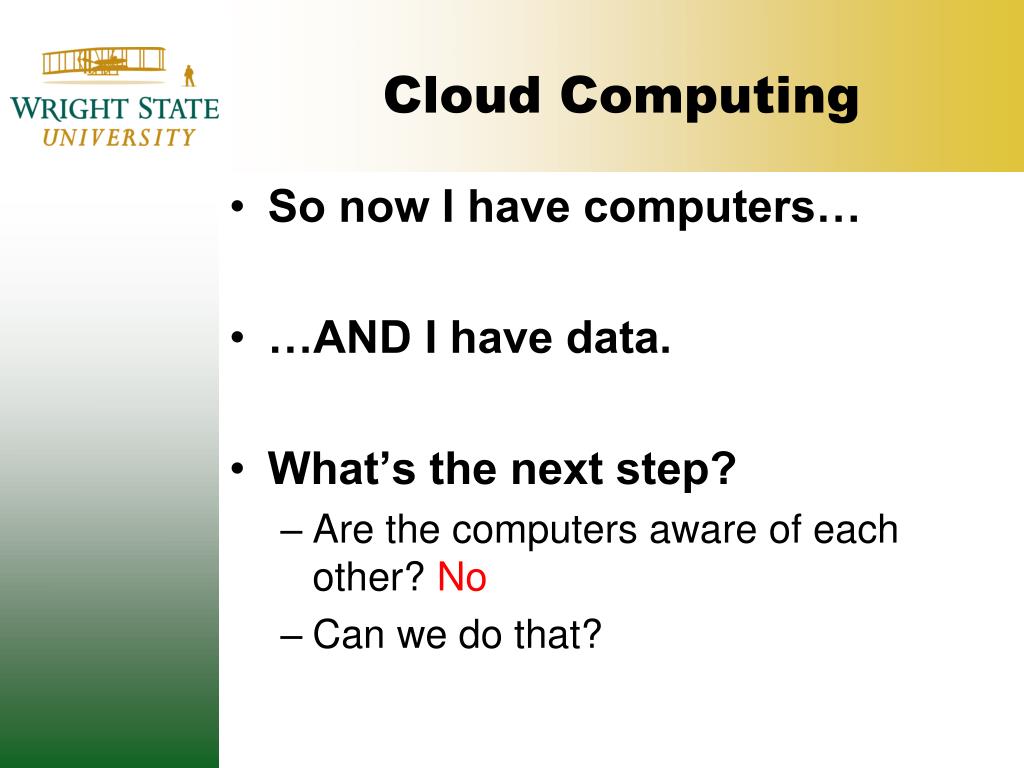 WRIGHT STATE
UNIVERSITY

Cloud Computing

• So now I have computers…

• …AND I have data.

• What's the next step?
– Are the computers aware of each other? No
– Can we do that?